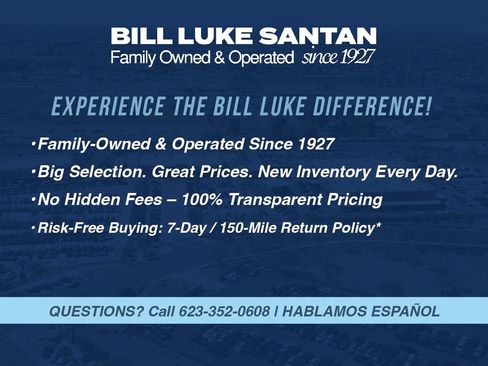 BILL LUKE SANTAN
Family Owned & Operated since 1927

EXPERIENCE THE BILL LUKE DIFFERENCE!

•Family-Owned & Operated Since 1927
•Big Selection. Great Prices. New Inventory Every Day.
•No Hidden Fees – 100% Transparent Pricing
•Risk-Free Buying: 7-Day / 150-Mile Return Policy*

QUESTIONS? Call 623-352-0608 | HABLAMOS ESPAÑOL